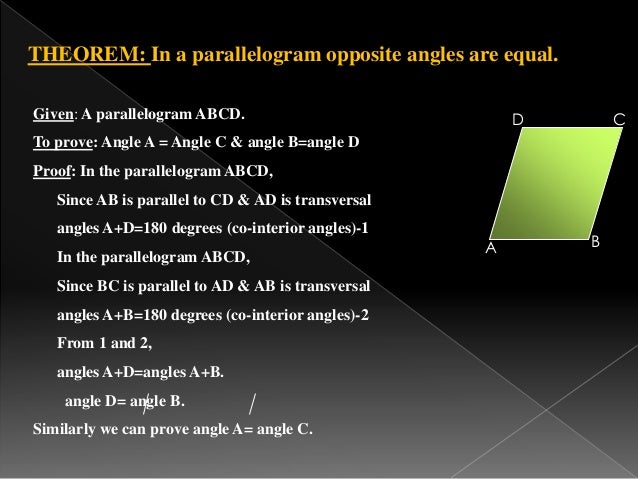 THEOREM: In a parallelogram opposite angles are equal.

Given: A parallelogram ABCD.

To prove: Angle A = Angle C & angle B=angle D

Proof: In the parallelogram ABCD,

Since AB is parallel to CD & AD is transversal

angles A+D=180 degrees (co-interior angles)-1

In the parallelogram ABCD,

Since BC is parallel to AD & AB is transversal

angles A+B=180 degrees (co-interior angles)-2

From 1 and 2,

angles A+D=angles A+B.

angle D= angle B.

Similarly we can prove angle A= angle C.

D C A B